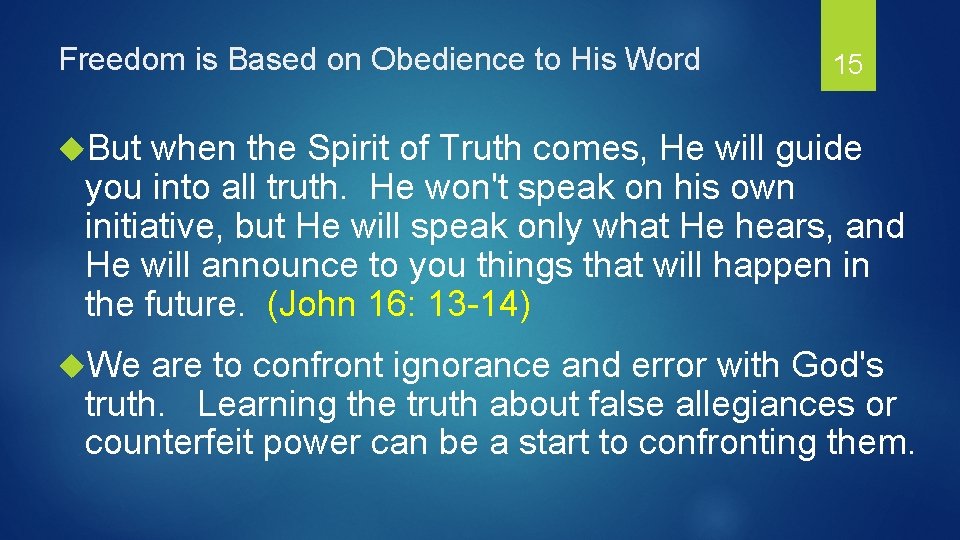 Freedom is Based on Obedience to His Word

15

But when the Spirit of Truth comes, He will guide you into all truth. He won't speak on his own initiative, but He will speak only what He hears, and He will announce to you things that will happen in the future. (John 16: 13-14)

We are to confront ignorance and error with God's truth. Learning the truth about false allegiances or counterfeit power can be a start to confronting them.